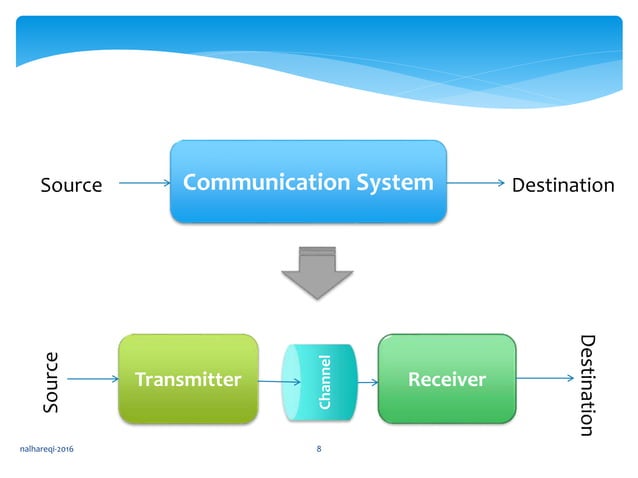 Source

Communication System

Destination

Source

Transmitter

Channel

Receiver

Destination

nalhareqi-2016

8